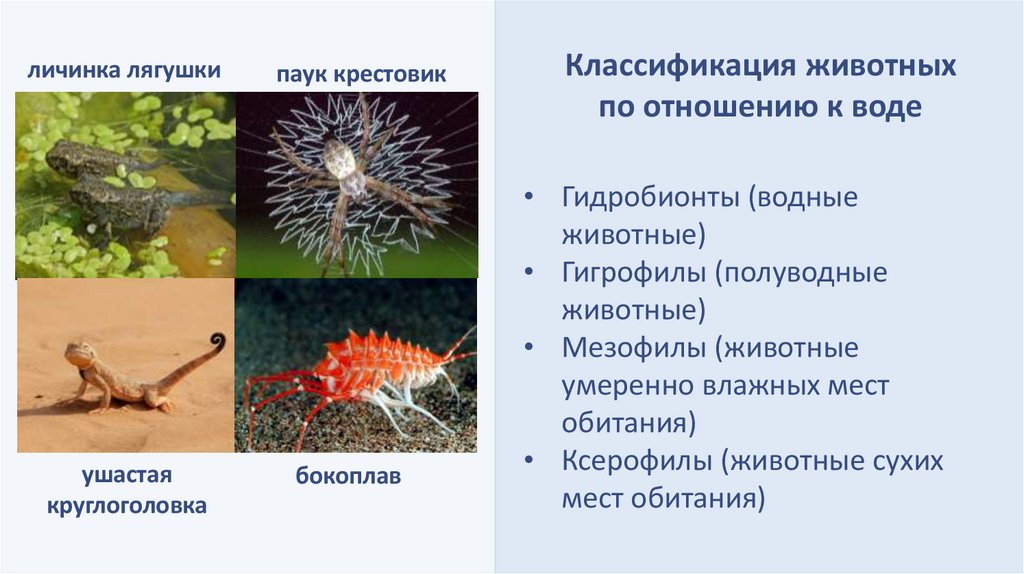 личинка лягушки

паук крестовик

ушастая круглоголовка

бокоплав

Классификация животных по отношению к воде

• Гидробионты (водные животные)
• Гигрофилы (полуводные животные)
• Мезофилы (животные умеренно влажных мест обитания)
• Ксерофилы (животные сухих мест обитания)